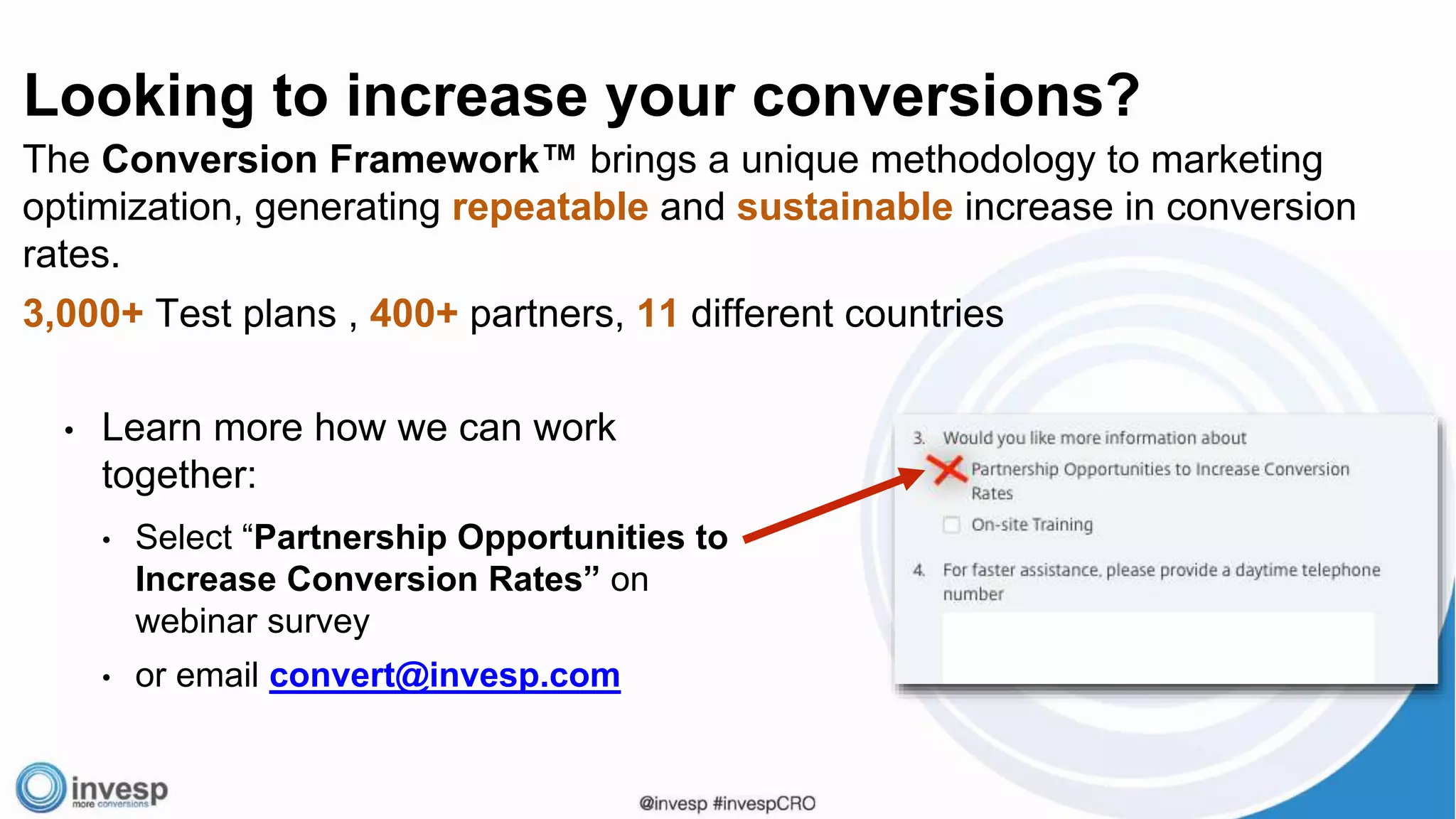 Looking to increase your conversions?

The Conversion Framework™ brings a unique methodology to marketing optimization, generating repeatable and sustainable increase in conversion rates.

3,000+ Test plans , 400+ partners, 11 different countries

• Learn more how we can work together:

• Select “Partnership Opportunities to Increase Conversion Rates” on webinar survey

• or email convert@invesp.com

3. Would you like more information about

Partnership Opportunities to Increase Conversion Rates

On-site Training

4. For faster assistance, please provide a daytime telephone number

invesp
more conversions

@invesp #invespCRO